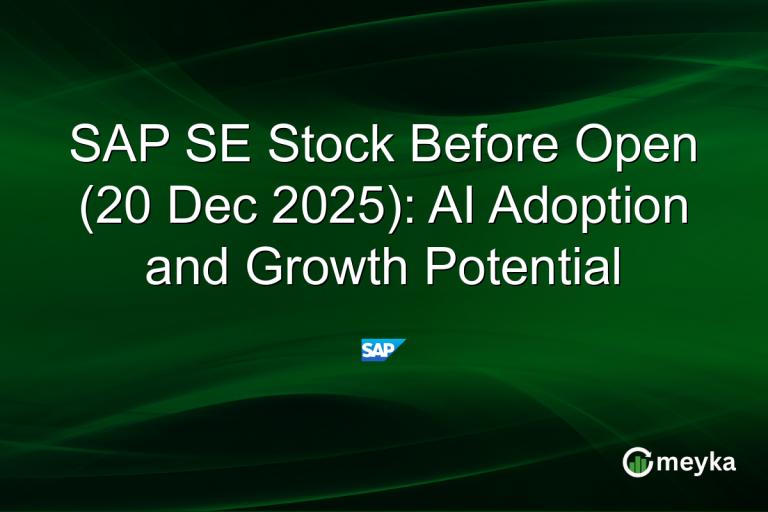 SAP SE Stock Before Open (20 Dec 2025): AI Adoption and Growth Potential

SAP

meyka